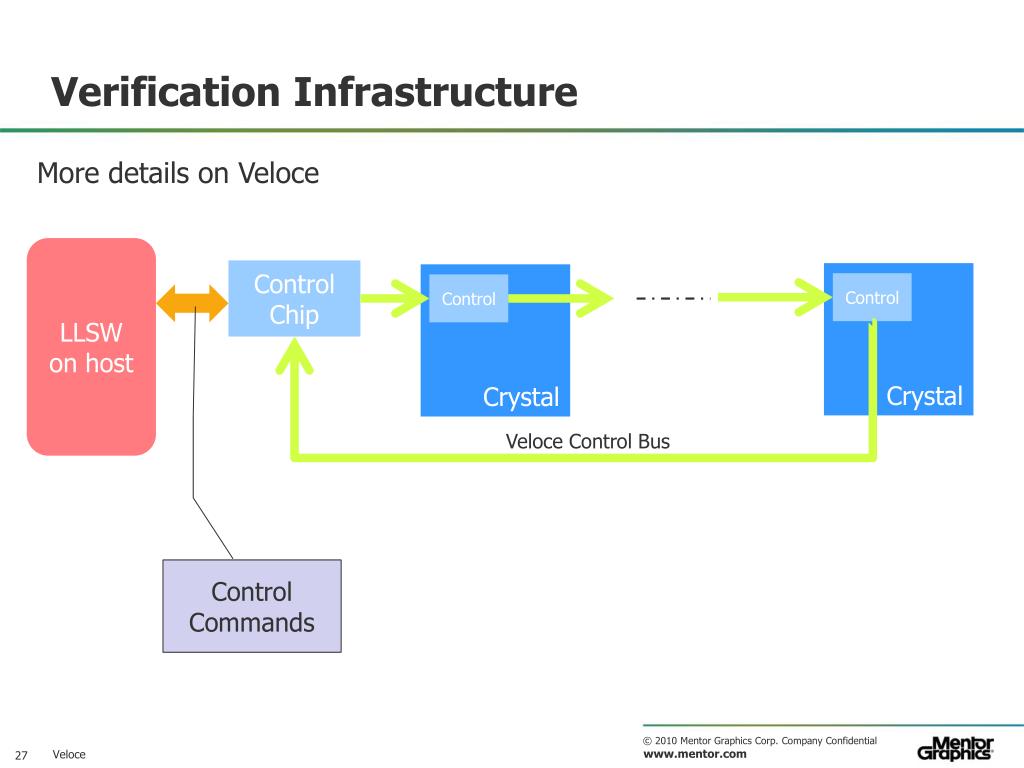 Verification Infrastructure

More details on Veloce

LLSW on host

Control Chip

Control

Crystal

Control

Crystal

Veloce Control Bus

Control Commands

27 Veloce

© 2010 Mentor Graphics Corp. Company Confidential
www.mentor.com

Mentor Graphics